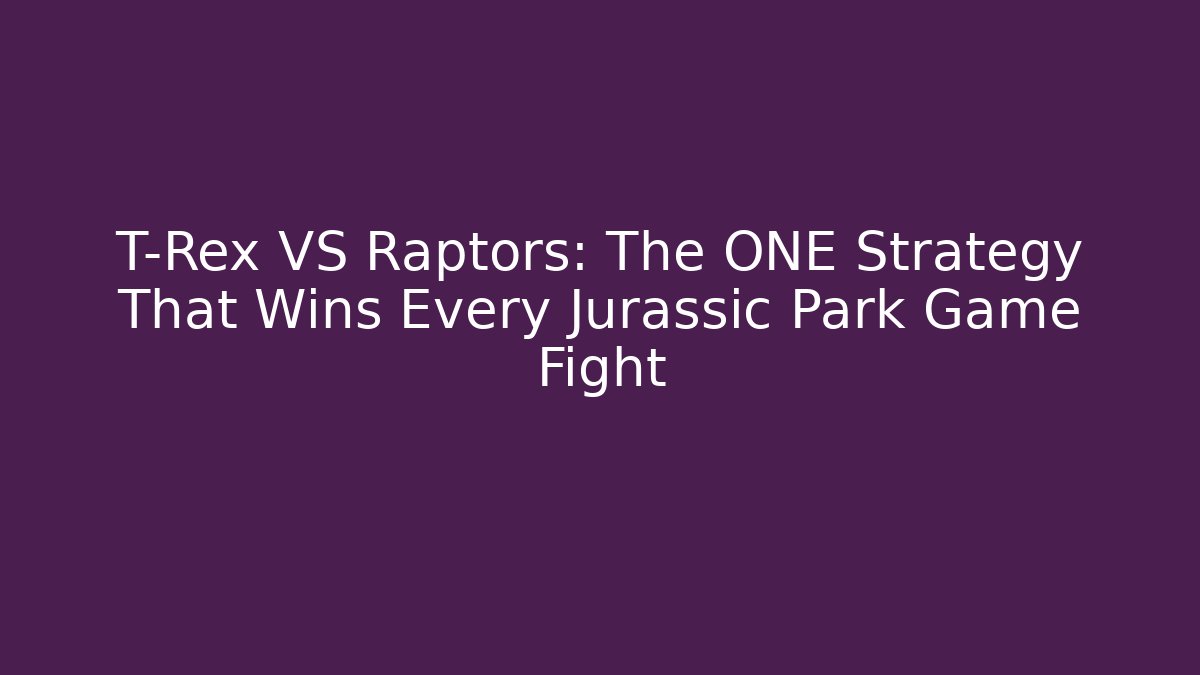 T-Rex VS Raptors: The ONE Strategy That Wins Every Jurassic Park Game Fight